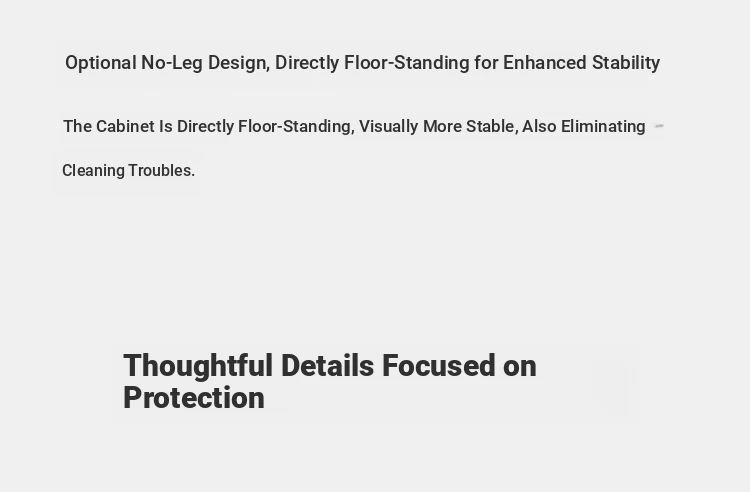 Optional No-Leg Design, Directly Floor-Standing for Enhanced Stability

The Cabinet Is Directly Floor-Standing, Visually More Stable, Also Eliminating Cleaning Troubles.

Thoughtful Details Focused on Protection